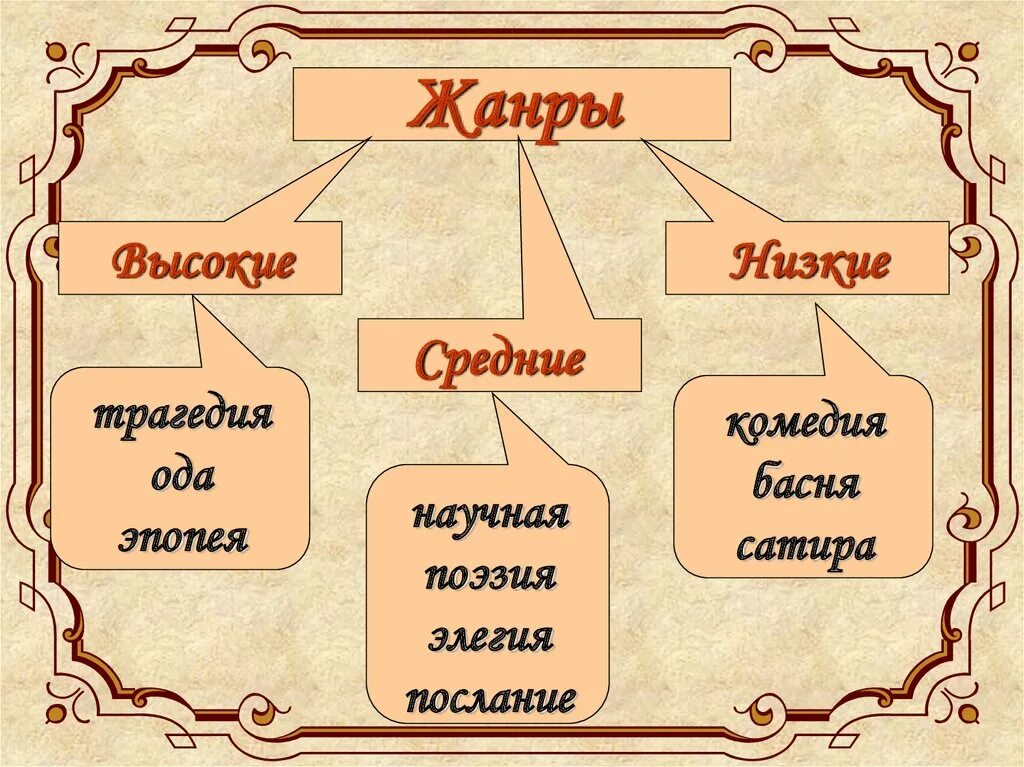 Жанры

Высокие

трагедия
ода
эпопея

Средние

научная
поэзия
элегия
послание

Низкие

комедия
басня
сатира